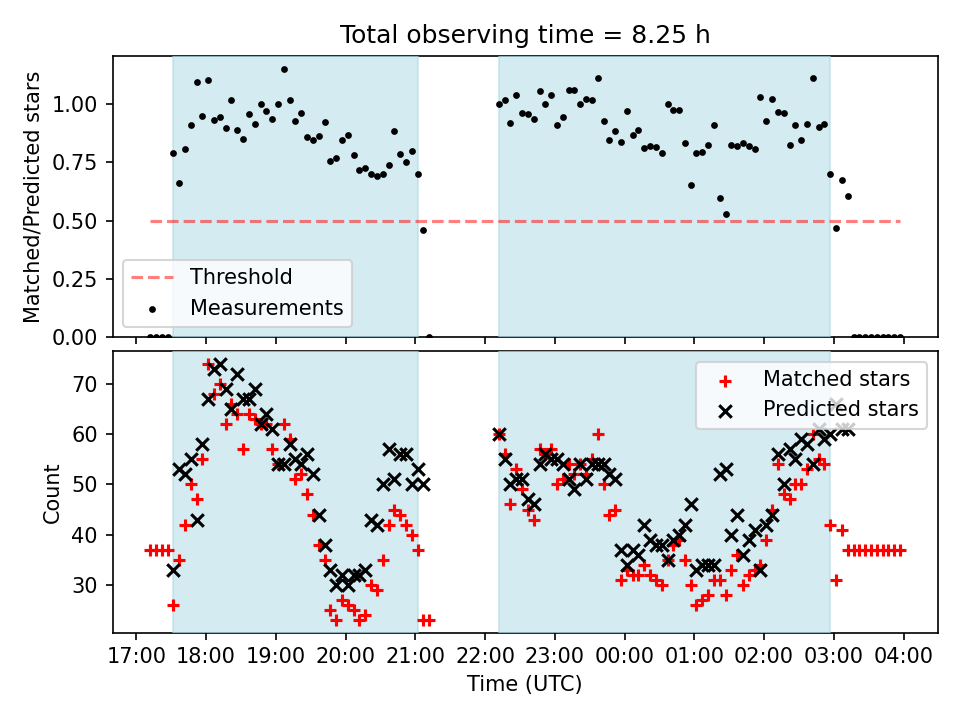 Total observing time = 8.25 h

Matched/Predicted stars

1.00
0.75
0.50
0.25
0.00

Threshold
Measurements

Count

70
60
50
40
30

Matched stars
Predicted stars

17:00 18:00 19:00 20:00 21:00 22:00 23:00 00:00 01:00 02:00 03:00 04:00

Time (UTC)